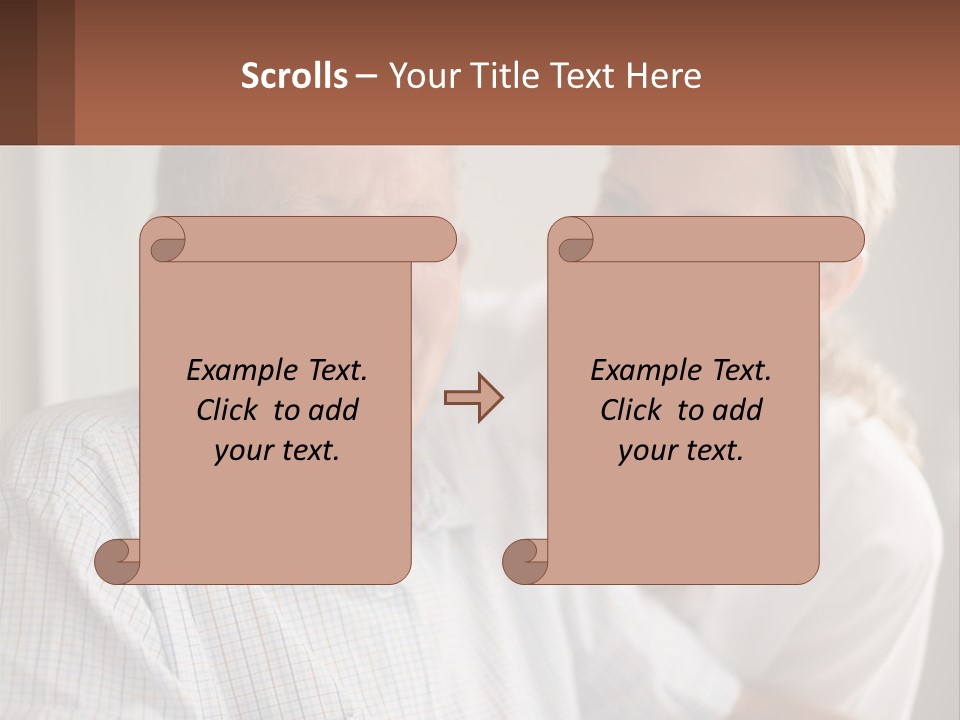 Scrolls – Your Title Text Here

Example Text. Click to add your text.

Example Text. Click to add your text.